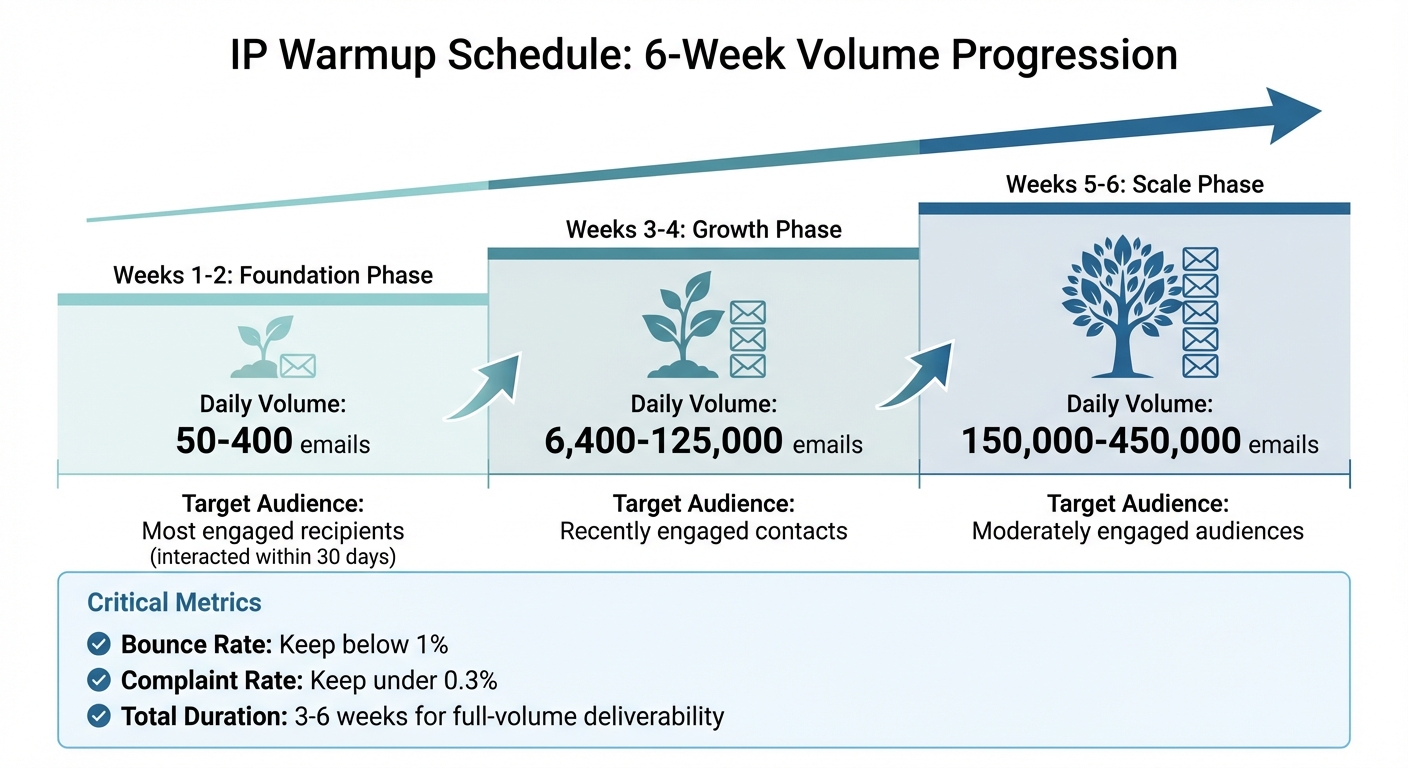 IP Warmup Schedule: 6-Week Volume Progression

Weeks 1-2: Foundation Phase

Daily Volume:
50-400 emails

Target Audience:
Most engaged recipients
(interacted within 30 days)

Weeks 3-4: Growth Phase

Daily Volume:
6,400-125,000 emails

Target Audience:
Recently engaged contacts

Weeks 5-6: Scale Phase

Daily Volume:
150,000-450,000 emails

Target Audience:
Moderately engaged audiences

Critical Metrics

Bounce Rate: Keep below 1%

Complaint Rate: Keep under 0.3%

Total Duration: 3-6 weeks for full-volume deliverability